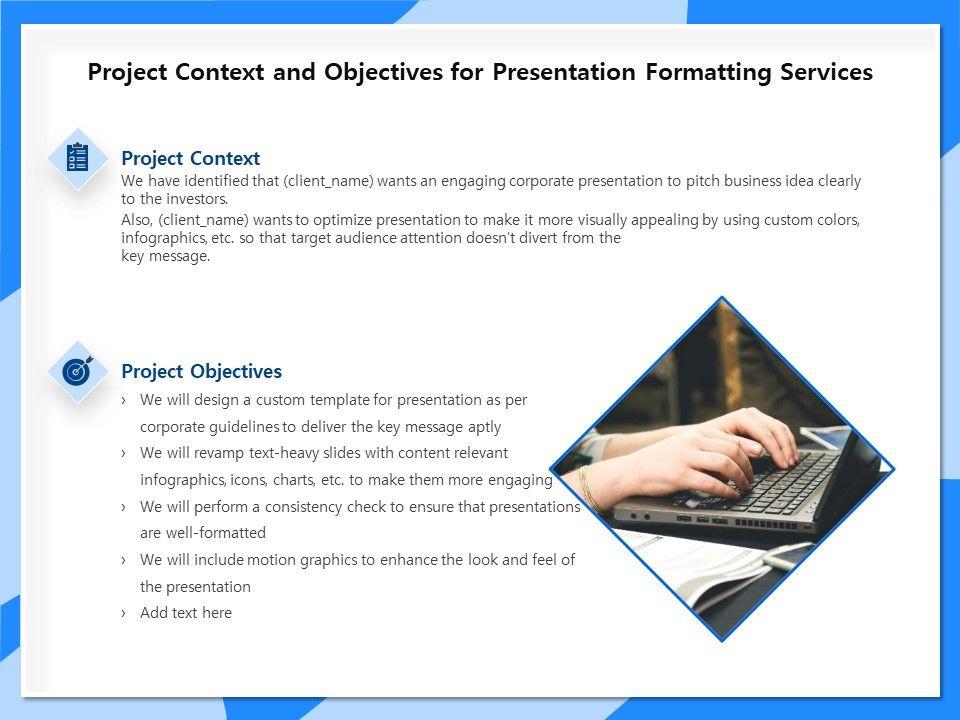 Project Context and Objectives for Presentation Formatting Services

Project Context

We have identified that (client_name) wants an engaging corporate presentation to pitch business idea clearly to the investors.

Also, (client_name) wants to optimize presentation to make it more visually appealing by using custom colors, infographics, etc. so that target audience attention doesn't divert from the key message.

Project Objectives

› We will design a custom template for presentation as per corporate guidelines to deliver the key message aptly

› We will revamp text-heavy slides with content relevant infographics, icons, charts, etc. to make them more engaging

› We will perform a consistency check to ensure that presentations are well-formatted

› We will include motion graphics to enhance the look and feel of the presentation

› Add text here